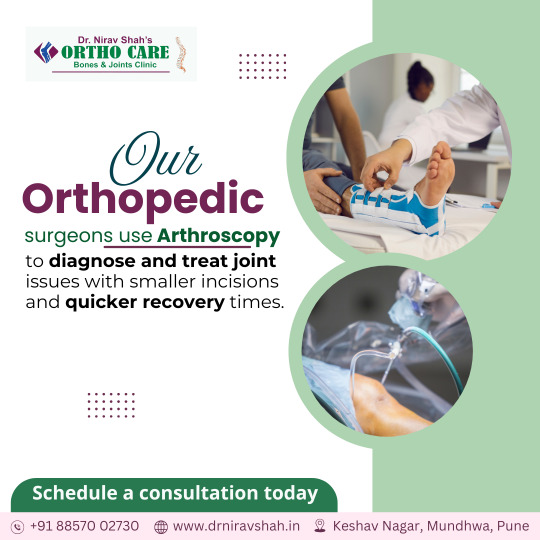 Dr. Nirav Shah's
ORTHO CARE
Bones & Joints Clinic

Our
Orthopedic
surgeons use Arthroscopy to diagnose and treat joint issues with smaller incisions and quicker recovery times.

Schedule a consultation today

+91 88570 02730 www.drniravshah.in Keshav Nagar, Mundhwa, Pune